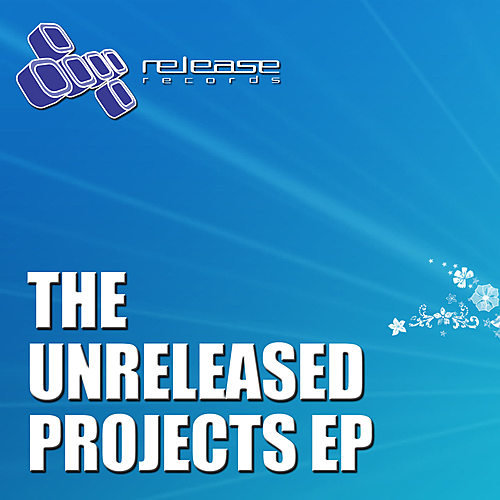 release
records

THE UNRELEASED PROJECTS EP